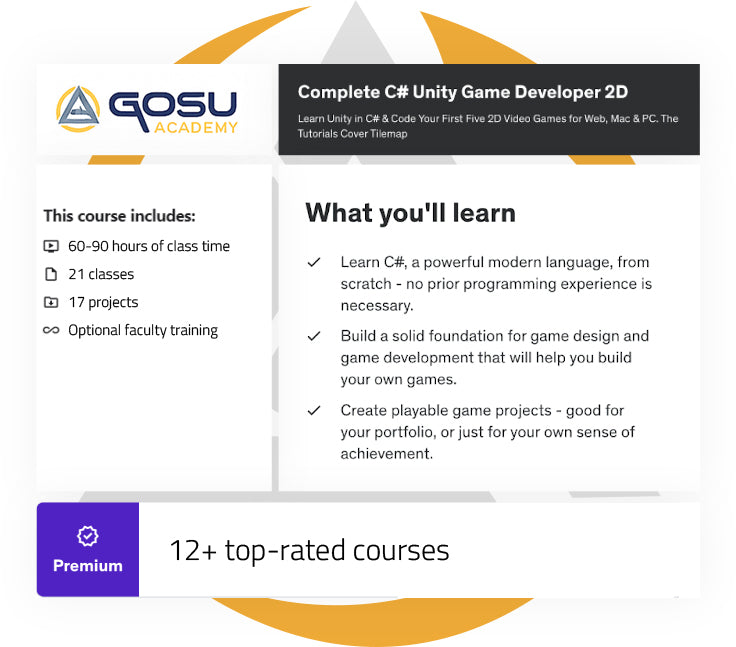 GOSU ACADEMY

Complete C# Unity Game Developer 2D

Learn Unity in C# & Code Your First Five 2D Video Games for Web, Mac & PC. The Tutorials Cover Tilemap

This course includes:

60-90 hours of class time

21 classes

17 projects

Optional faculty training

What you'll learn

Learn C#, a powerful modern language, from scratch - no prior programming experience is necessary.

Build a solid foundation for game design and game development that will help you build your own games.

Create playable game projects - good for your portfolio, or just for your own sense of achievement.

Premium

12+ top-rated courses